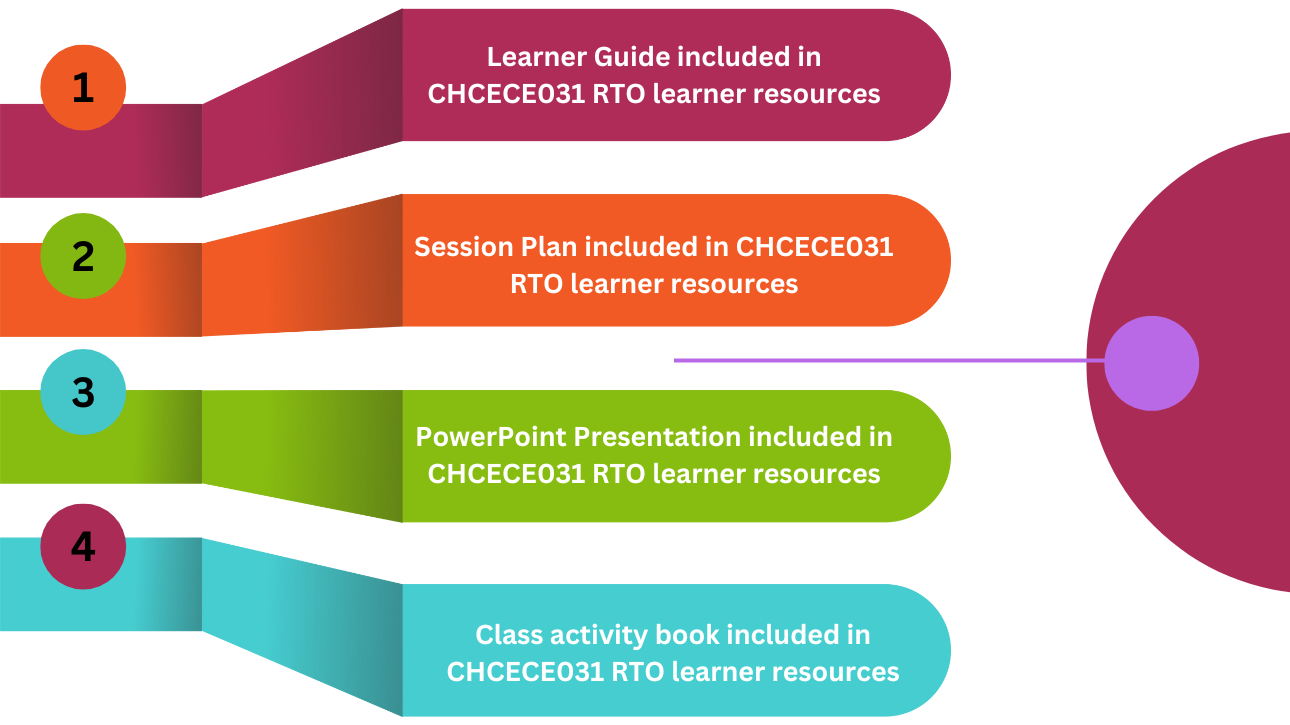 1

Learner Guide included in CHCECE031 RTO learner resources

2

Session Plan included in CHCECE031 RTO learner resources

3

PowerPoint Presentation included in CHCECE031 RTO learner resources

4

Class activity book included in CHCECE031 RTO learner resources